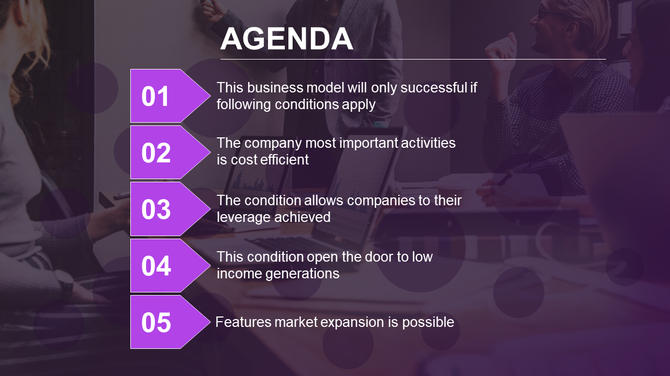 AGENDA

01

This business model will only successful if following conditions apply

02

The company most important activities is cost efficient

03

The condition allows companies to their leverage achieved

04

This condition open the door to low income generations

05

Features market expansion is possible